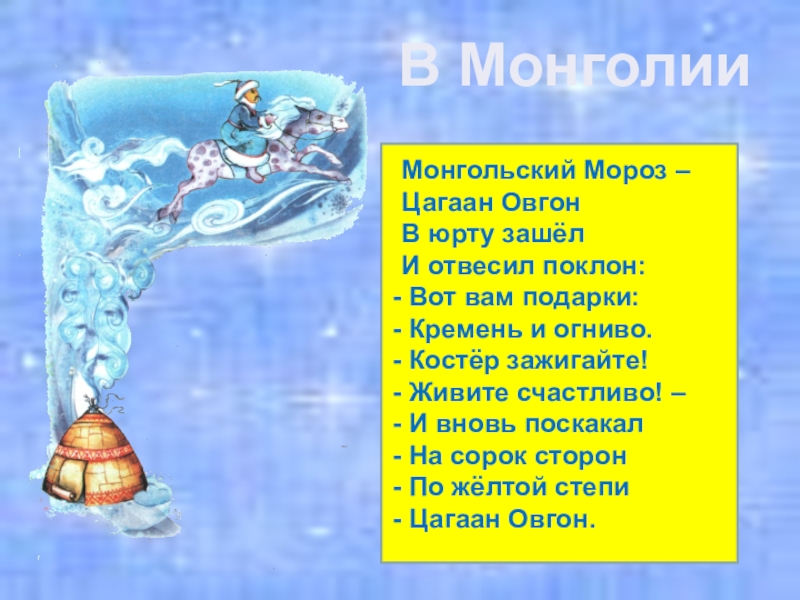 В Монголии

Монгольский Мороз –
Цагаан Овгон
В юрту зашёл
И отвесил поклон:
- Вот вам подарки:
- Кремень и огниво.
- Костёр зажигайте!
- Живите счастливо! –
- И вновь поскакал
- На сорок сторон
- По жёлтой степи
- Цагаан Овгон.